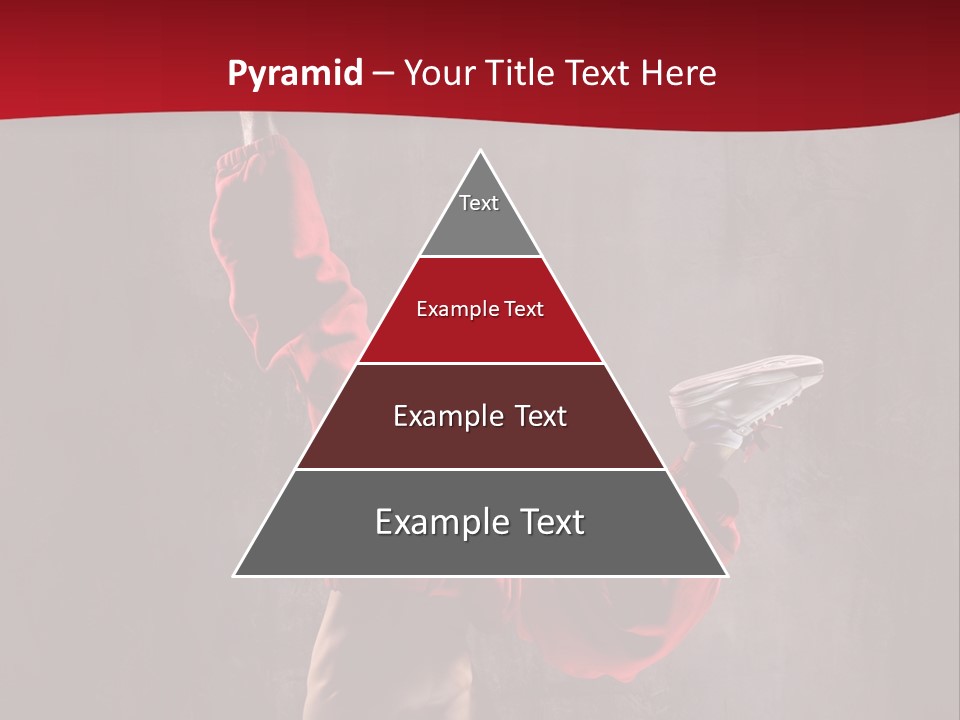 Pyramid – Your Title Text Here

Text

Example Text

Example Text

Example Text